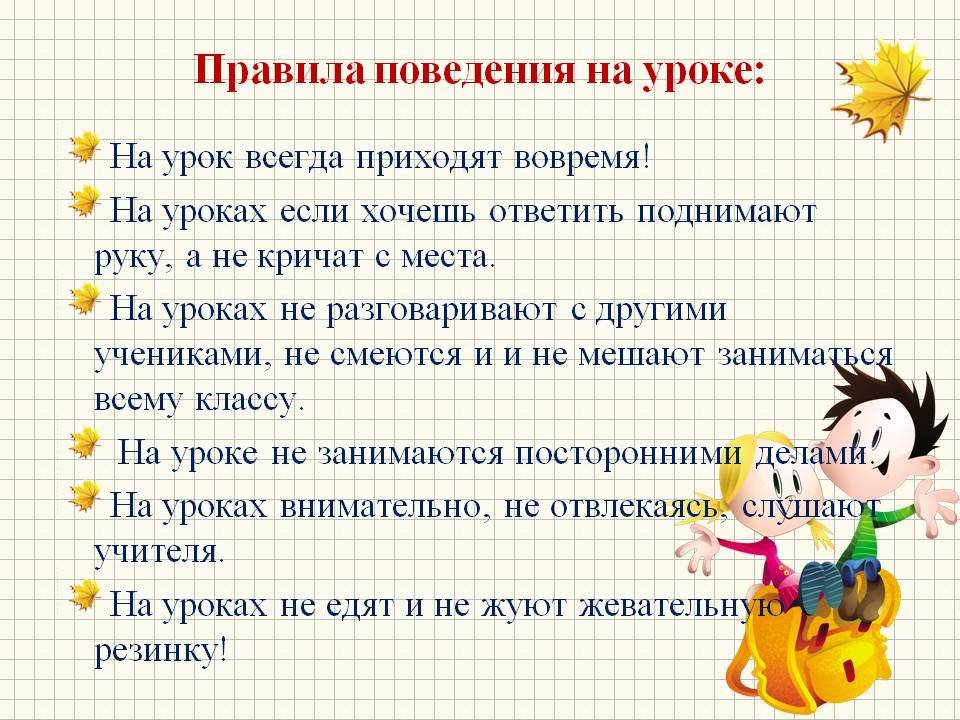 Правила поведения на уроке:

На урок всегда приходят вовремя!

На уроках если хочешь ответить поднимают руку, а не кричат с места.

На уроках не разговаривают с другими учениками, не смеются и и не мешают заниматься всему классу.

На уроке не занимаются посторонними делами.

На уроках внимательно, не отвлекаясь, слушают учителя.

На уроках не едят и не жуют жевательную резинку!